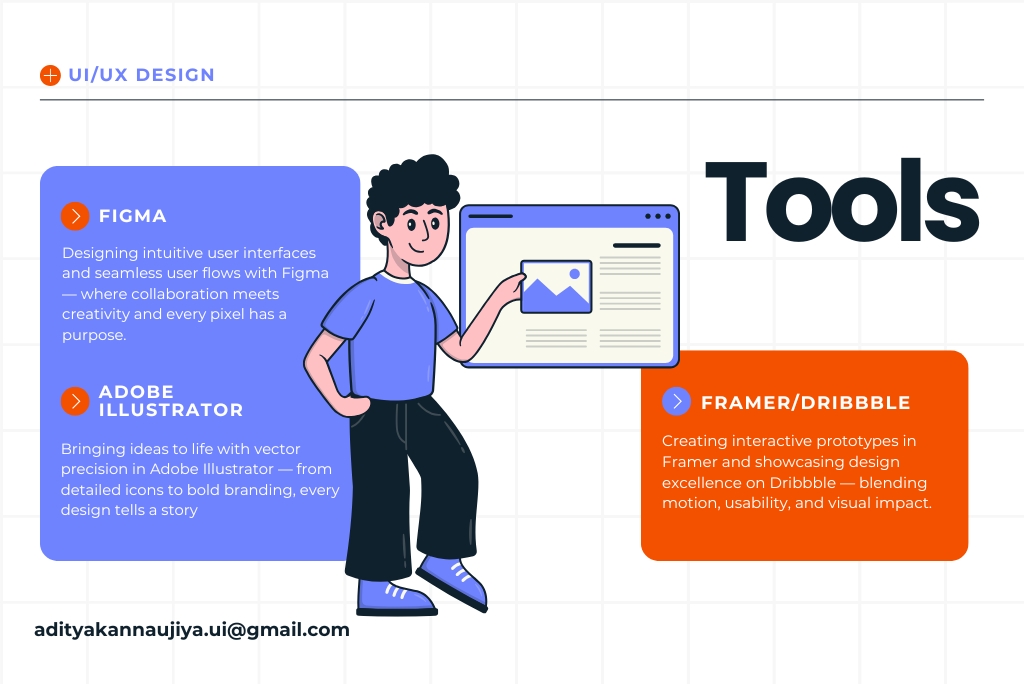 UI/UX DESIGN

Tools

FIGMA

Designing intuitive user interfaces and seamless user flows with Figma — where collaboration meets creativity and every pixel has a purpose.

ADOBE ILLUSTRATOR

Bringing ideas to life with vector precision in Adobe Illustrator — from detailed icons to bold branding, every design tells a story

FRAMER/DRIBBBLE

Creating interactive prototypes in Framer and showcasing design excellence on Dribbble — blending motion, usability, and visual impact.

adityakannaujiya.ui@gmail.com